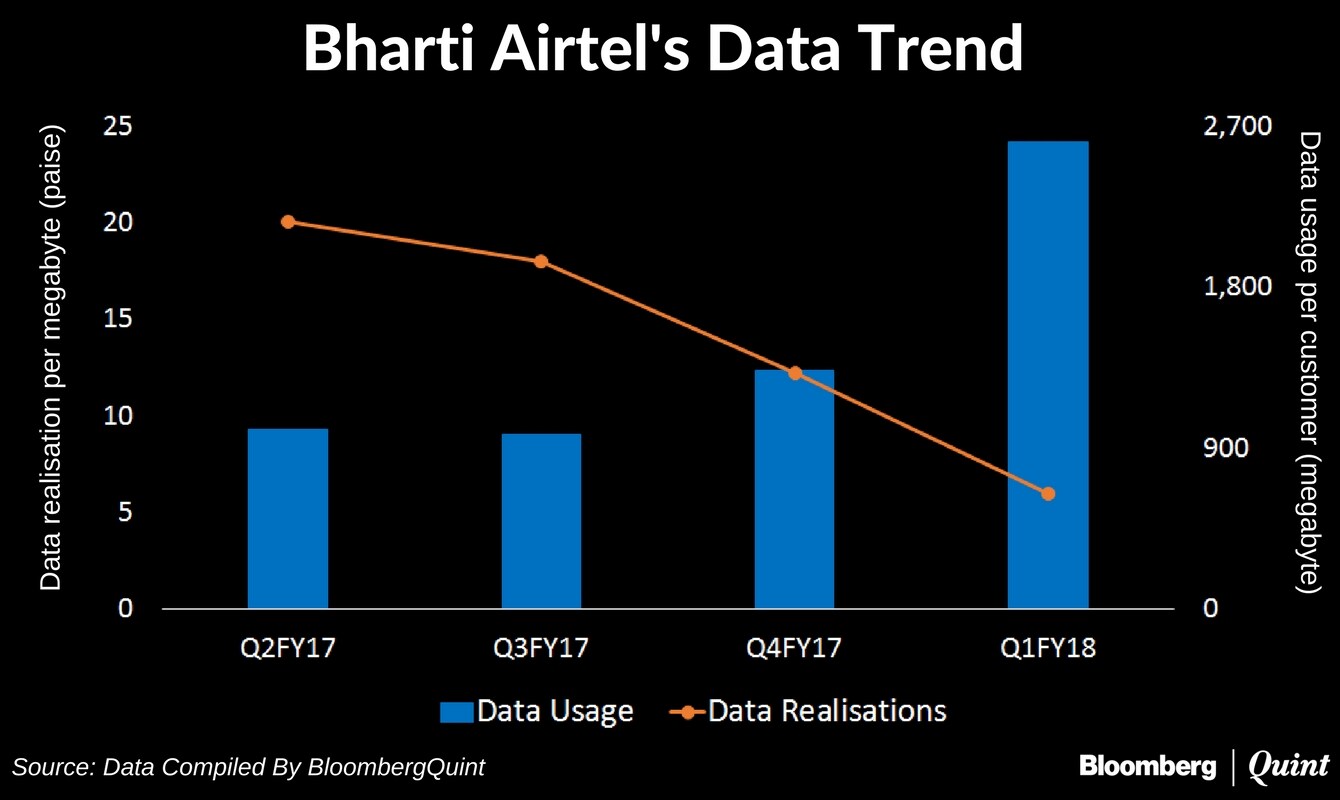 Bharti Airtel's Data Trend

Data realisation per megabyte (paise)

25
20
15
10
5
0

2,700
1,800
900
0

Data usage per customer (megabyte)

Q2FY17
Q3FY17
Q4FY17
Q1FY18

Data Usage
Data Realisations

Source: Data Compiled By BloombergQuint

Bloomberg | Quint